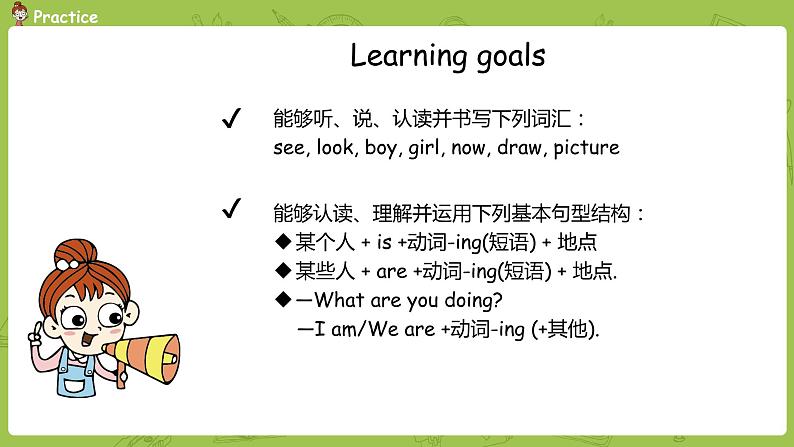 Practice

Learning goals

✓ 能够听、说、认读并书写下列词汇：
see, look, boy, girl, now, draw, picture

✓ 能够认读、理解并运用下列基本句型结构：
◆ 某个人 + is +动词-ing(短语) + 地点
◆ 某些人 + are +动词-ing(短语) + 地点.
◆ —What are you doing?
—I am/We are +动词-ing (+其他).